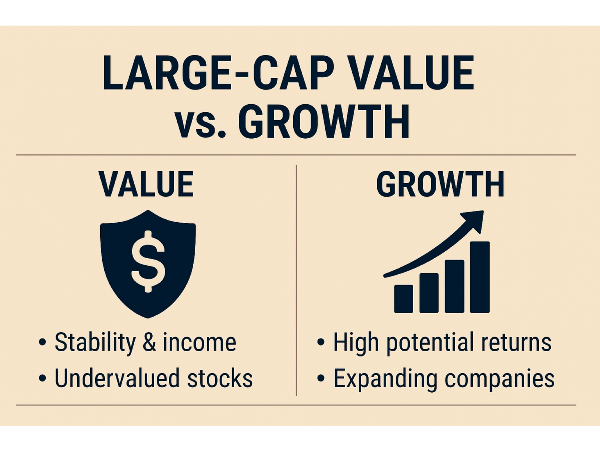 LARGE-CAP VALUE vs. GROWTH

VALUE

$

• Stability & income
• Undervalued stocks

GROWTH

• High potential returns
• Expanding companies